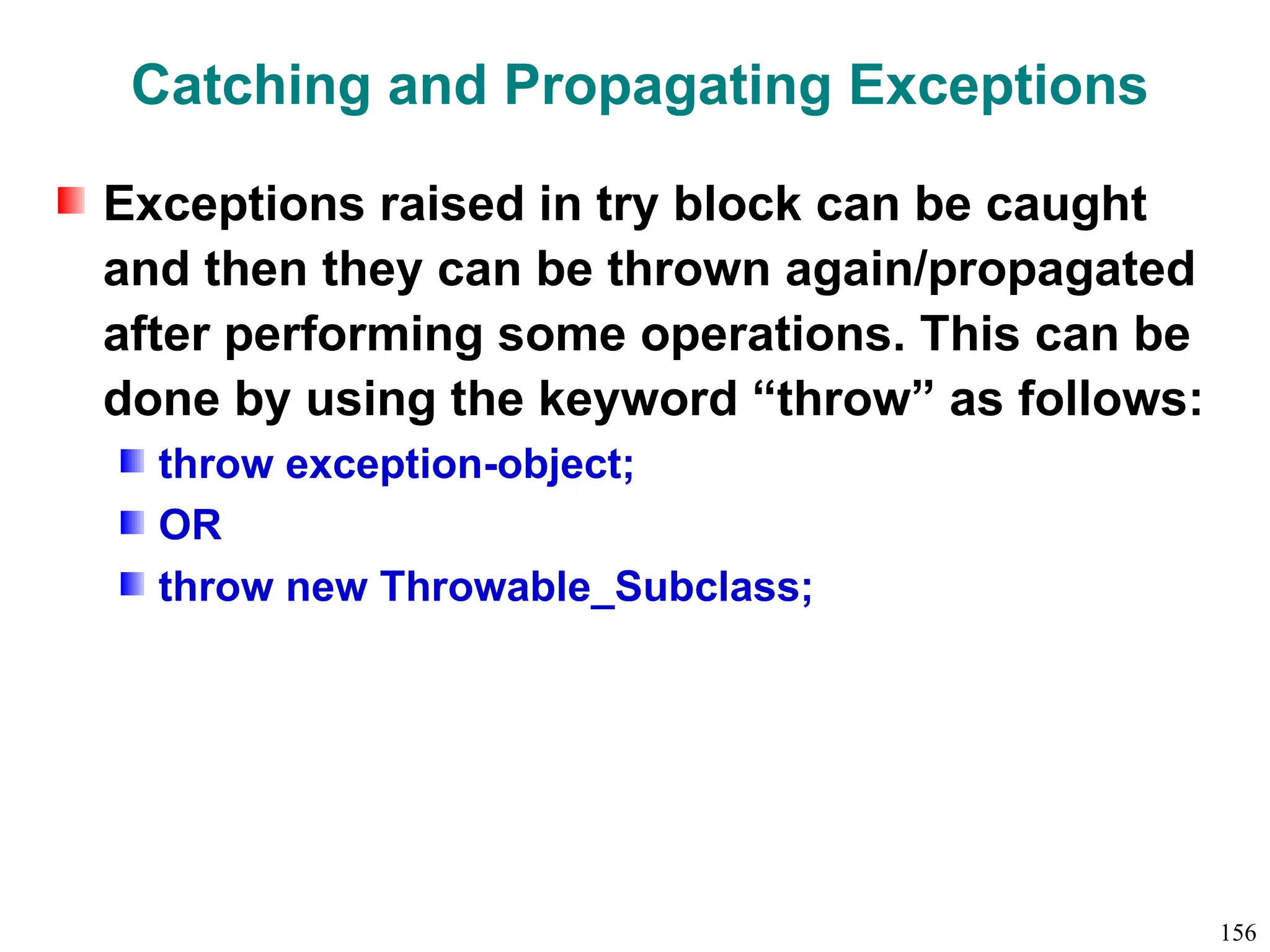 Catching and Propagating Exceptions

Exceptions raised in try block can be caught and then they can be thrown again/propagated after performing some operations. This can be done by using the keyword “throw” as follows:

throw exception-object;

OR

throw new Throwable_Subclass;

156